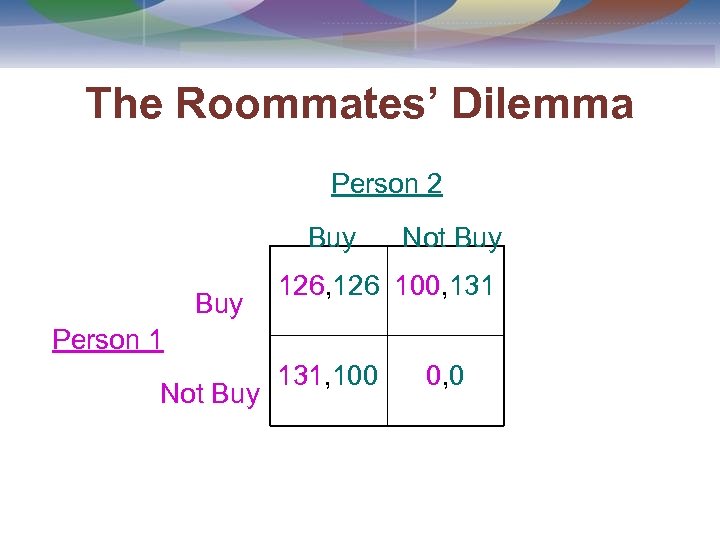 The Roommates' Dilemma

Person 2

Person 1

| | Buy | Not Buy |
|---|---|---|
| Buy | 126,126 | 100,131 |
| Not Buy | 131,100 | 0,0 |